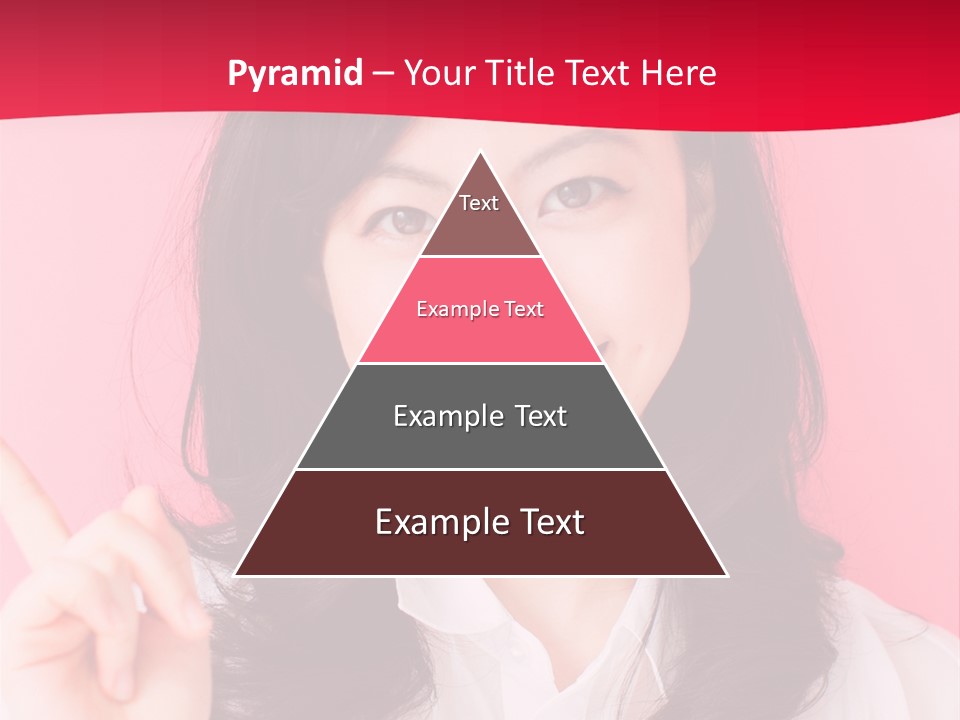 Pyramid – Your Title Text Here

Text

Example Text

Example Text

Example Text